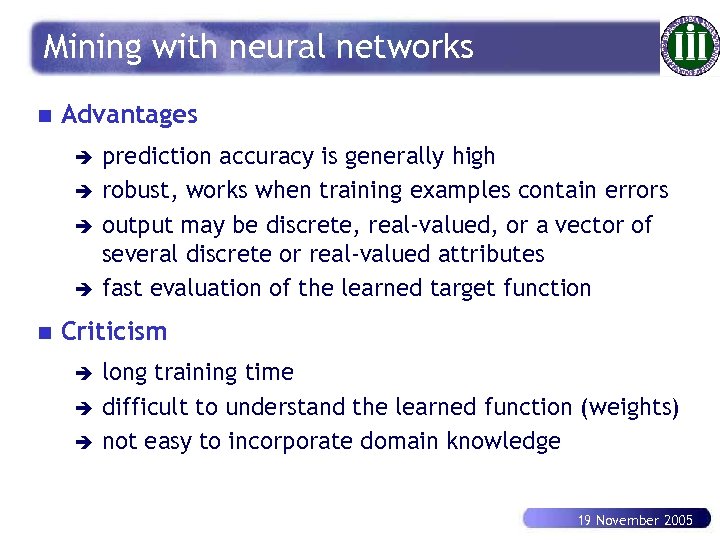 Mining with neural networks

Advantages

prediction accuracy is generally high

robust, works when training examples contain errors

output may be discrete, real-valued, or a vector of several discrete or real-valued attributes

fast evaluation of the learned target function

Criticism

long training time

difficult to understand the learned function (weights)

not easy to incorporate domain knowledge

19 November 2005